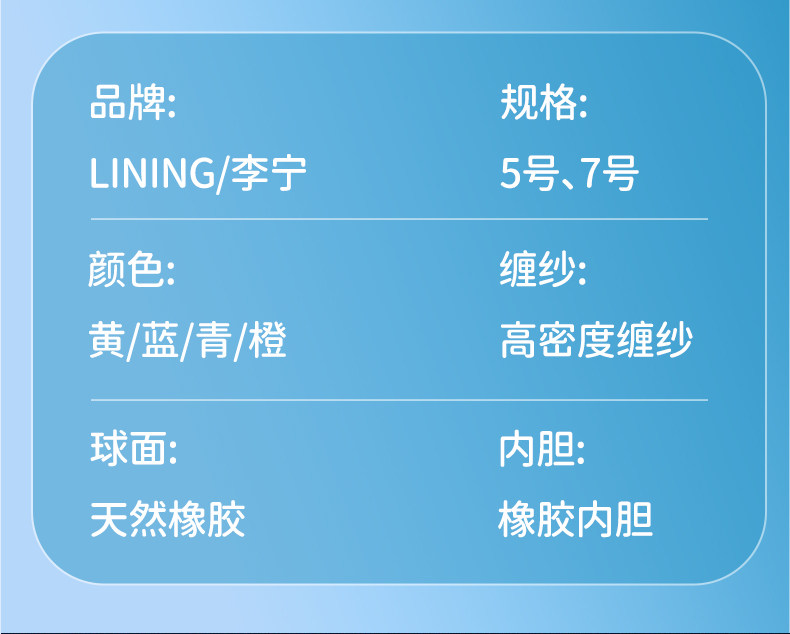 品牌:

LINING/李宁

规格:

5号、7号

颜色:

黄/蓝/青/橙

缠纱:

高密度缠纱

球面:

天然橡胶

内胆:

橡胶内胆